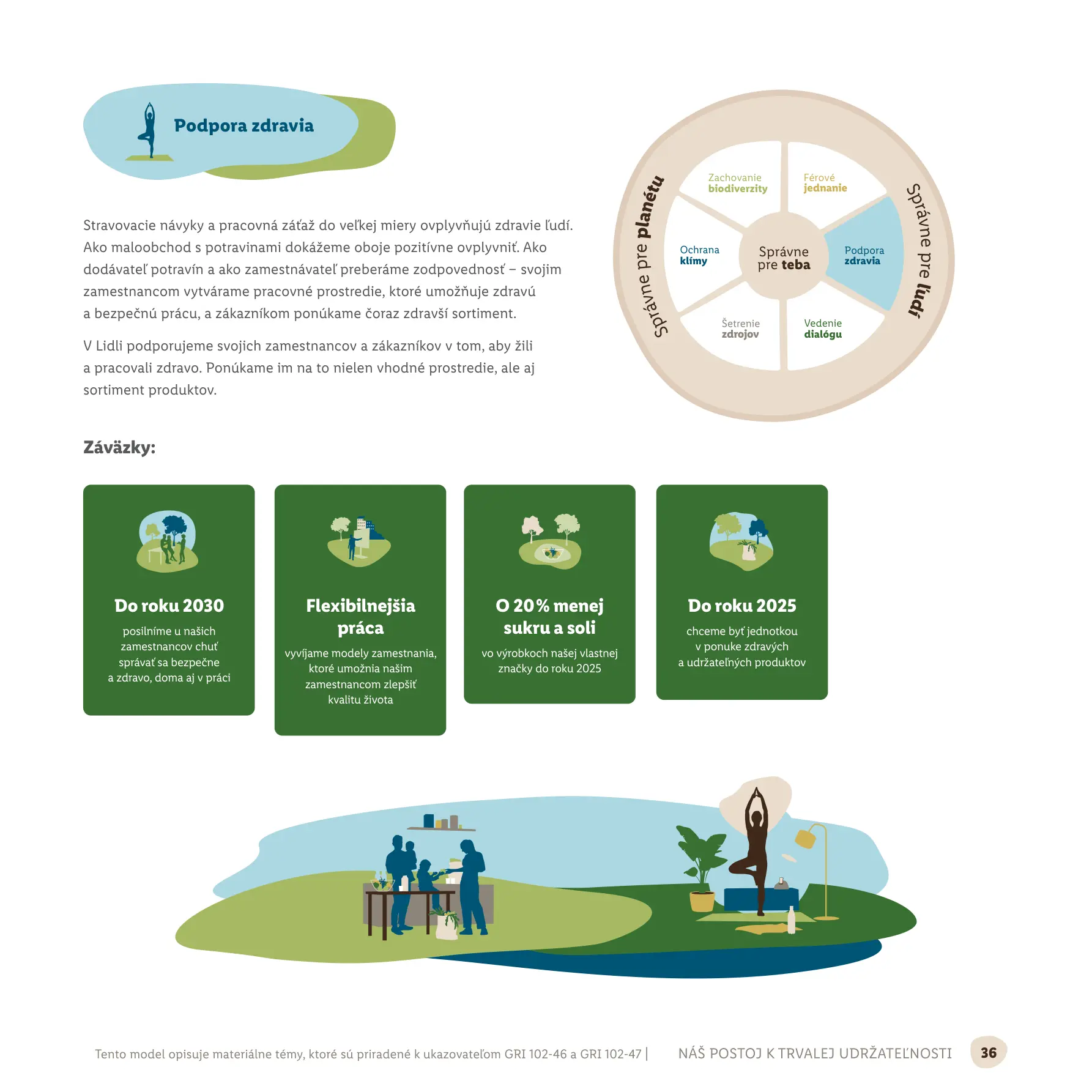 Podpora zdravia

Stravovacie návyky a pracovná záťaž do veľkej miery ovplyvňujú zdravie ľudí. Ako maloobchod s potravinami dokážeme oboje pozitívne ovplyvniť. Ako dodávateľ potravín a ako zamestnávateľ preberáme zodpovednosť – svojim zamestnancom vytvárame pracovné prostredie, ktoré umožňuje zdravú a bezpečnú prácu, a zákazníkom ponúkame čoraz zdravší sortiment.

V Lidli podporujeme svojich zamestnancov a zákazníkov v tom, aby žili a pracovali zdravo. Ponúkame im na to nielen vhodné prostredie, ale aj sortiment produktov.

Správne pre planétu
Správne pre ľudí
Zachovanie biodiverzity
Férové jednanie
Ochrana klímy
Správne pre teba
Podpora zdravia
Šetrenie zdrojov
Vedenie dialógu

Záväzky:

Do roku 2030
posilníme u našich zamestnancov chuť správať sa bezpečne a zdravo, doma aj v práci

Flexibilnejšia práca
vyvíjame modely zamestnania, ktoré umožnia našim zamestnancom zlepšiť kvalitu života

O 20 % menej sukru a soli
vo výrobkoch našej vlastnej značky do roku 2025

Do roku 2025
chceme byť jednotkou v ponuke zdravých a udržateľných produktov

Tento model opisuje materiálne témy, ktoré sú priradené k ukazovateľom GRI 102-46 a GRI 102-47 | NÁŠ POSTOJ K TRVALEJ UDRŽATEĽNOSTI 36